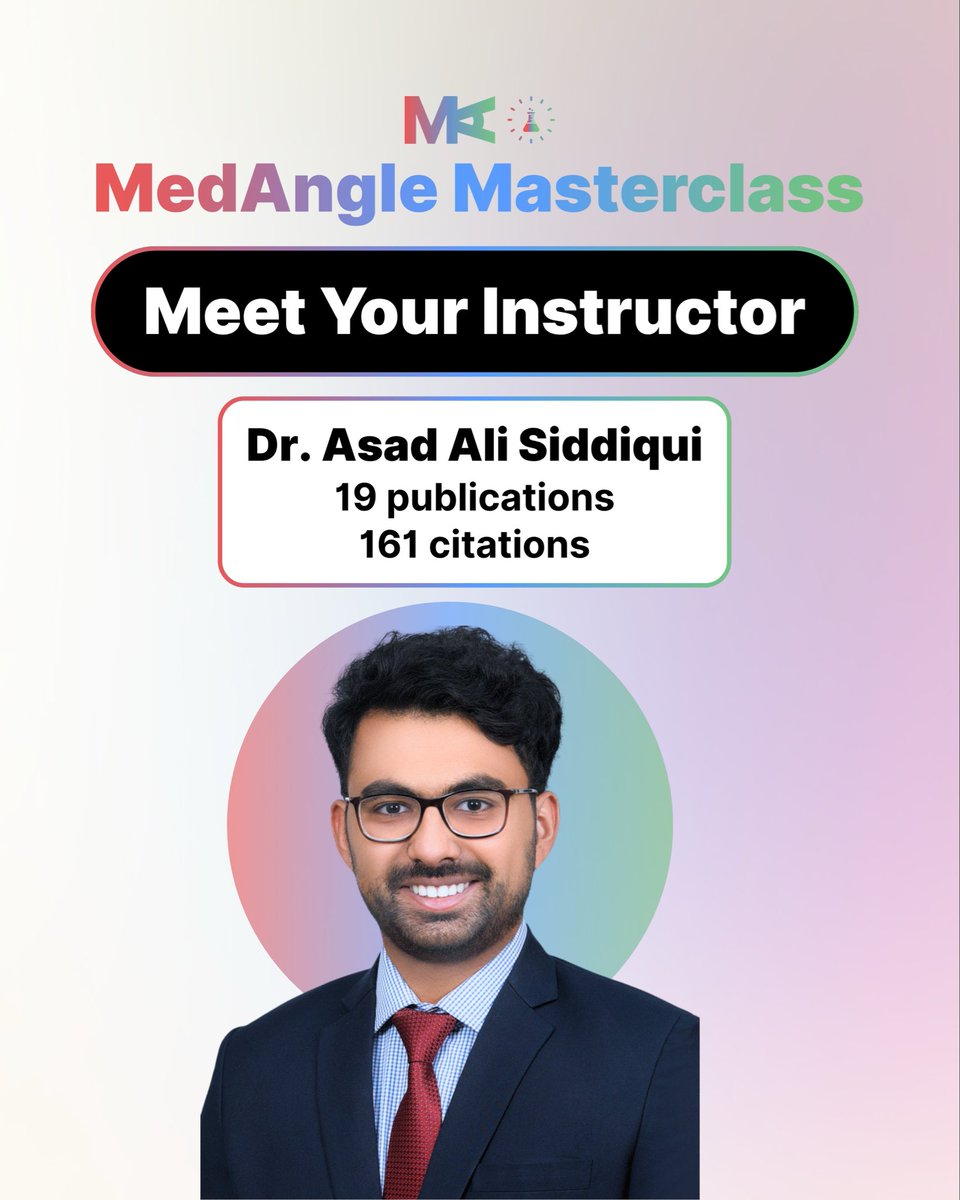 MA

MedAngle Masterclass

Meet Your Instructor

Dr. Asad Ali Siddiqui
19 publications
161 citations